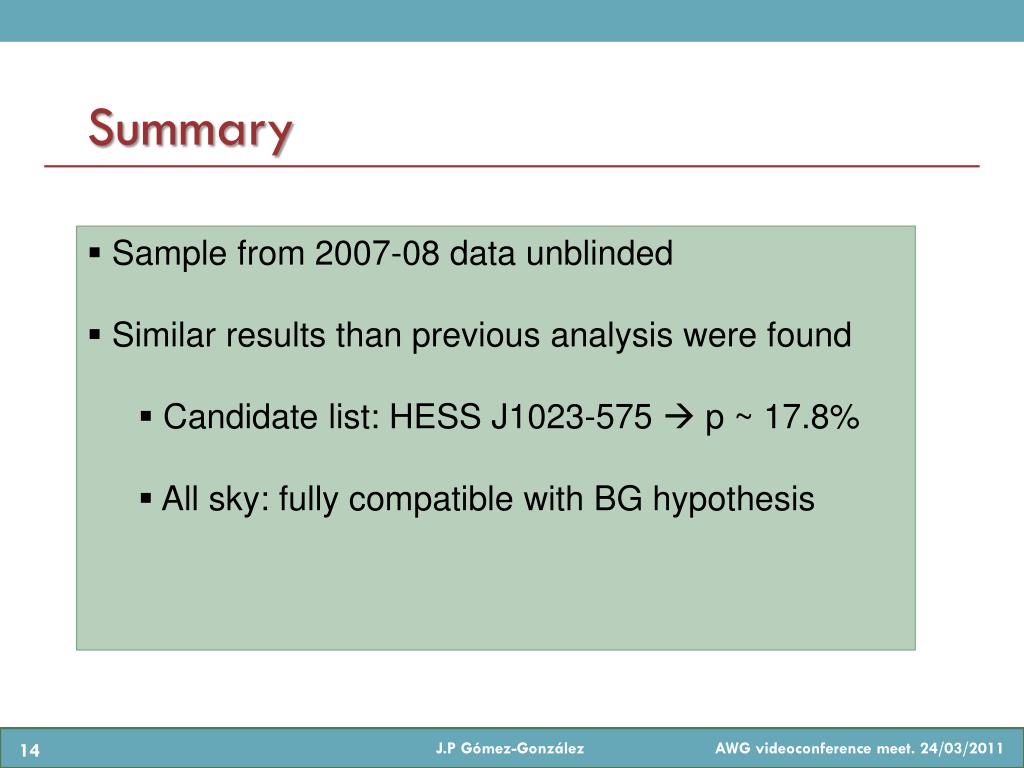 Summary

▪ Sample from 2007-08 data unblinded

▪ Similar results than previous analysis were found

▪ Candidate list: HESS J1023-575 → p ~ 17.8%

▪ All sky: fully compatible with BG hypothesis

14

J.P Gómez-González

AWG videoconference meet. 24/03/2011